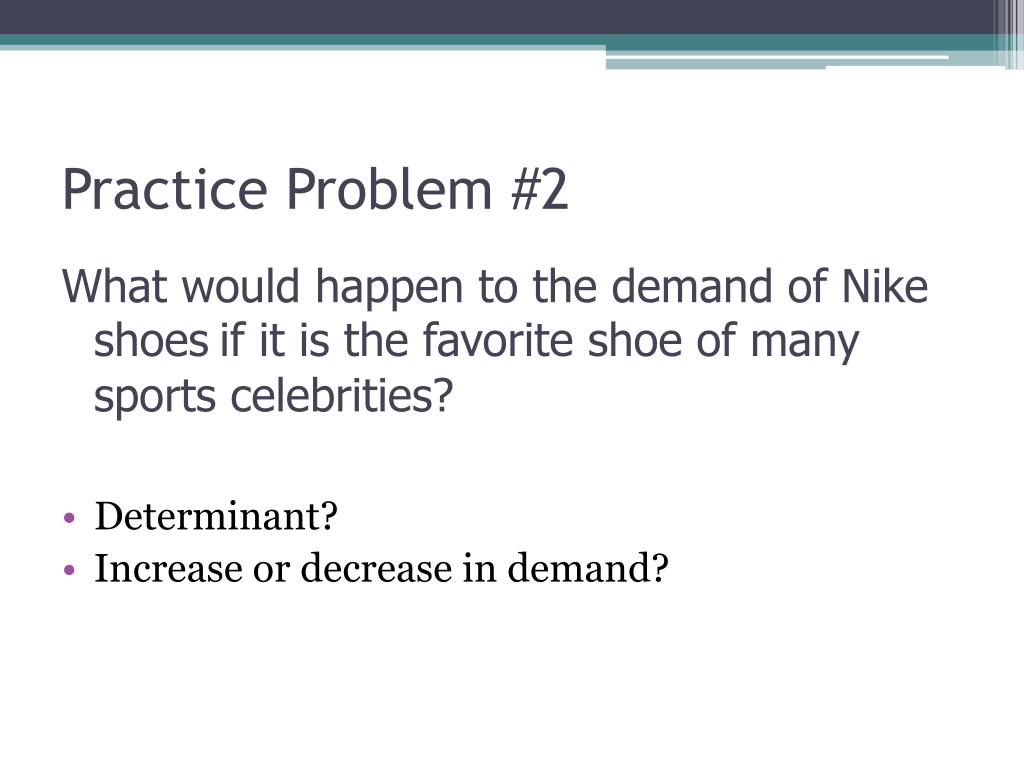 Practice Problem #2

What would happen to the demand of Nike shoes if it is the favorite shoe of many sports celebrities?

• Determinant?
• Increase or decrease in demand?